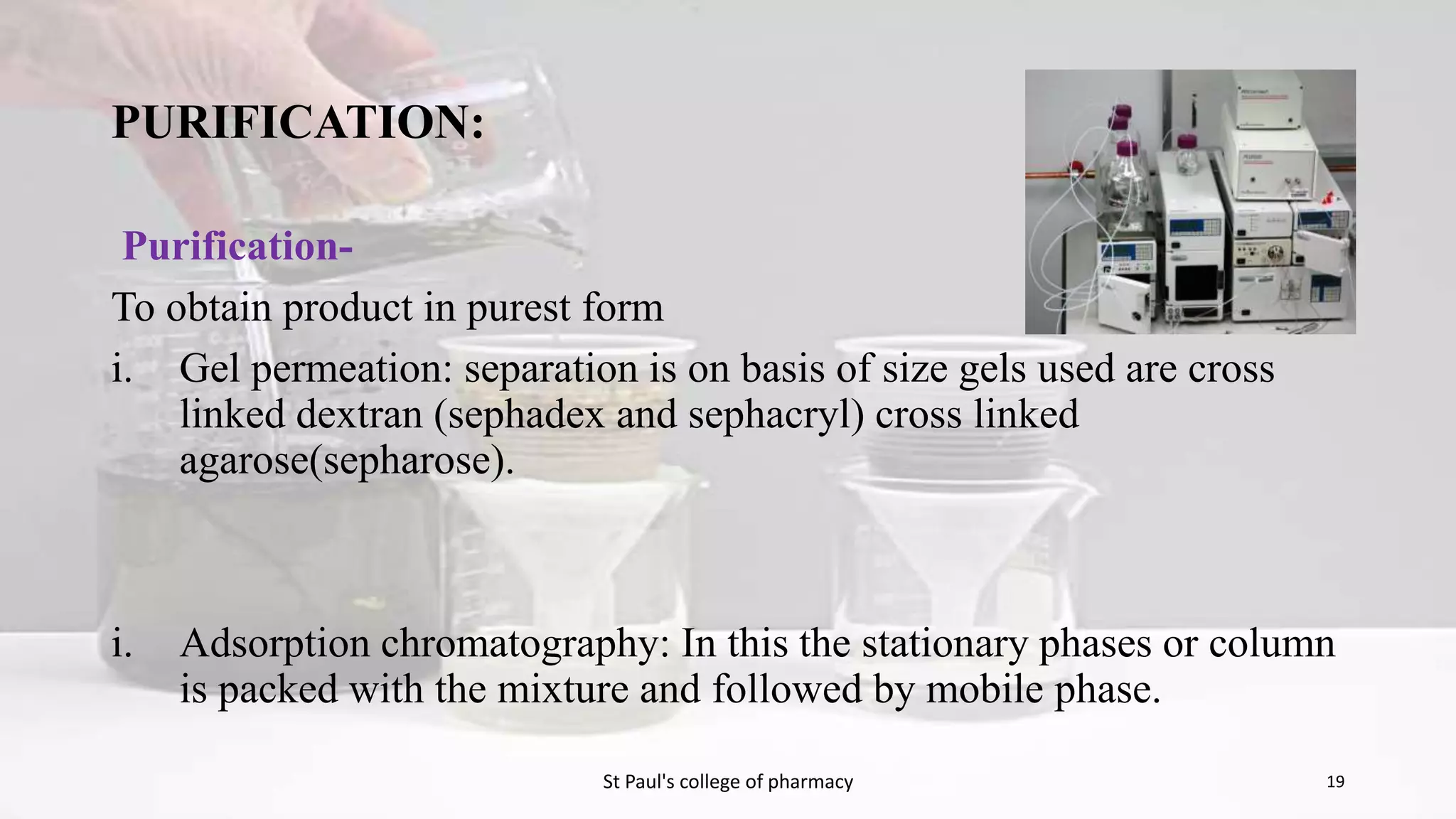 PURIFICATION:

Purification-

To obtain product in purest form

i. Gel permeation: separation is on basis of size gels used are cross linked dextran (sephadex and sephacryl) cross linked agarose(sepharose).

i. Adsorption chromatography: In this the stationary phases or column is packed with the mixture and followed by mobile phase.

St Paul's college of pharmacy

19